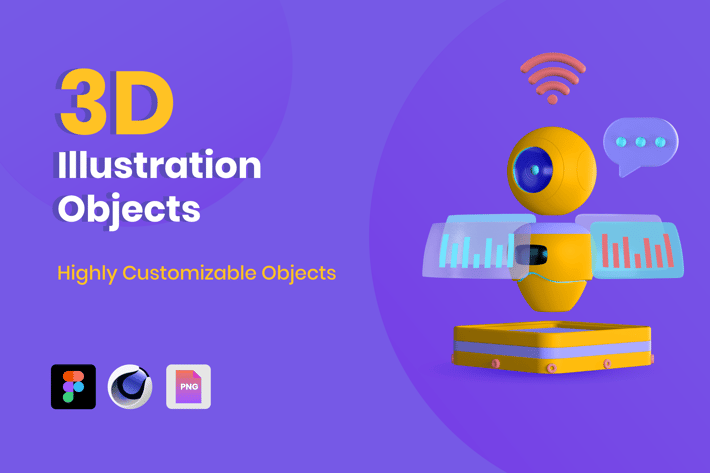 3D
Illustration
Objects

Highly Customizable Objects

PNG